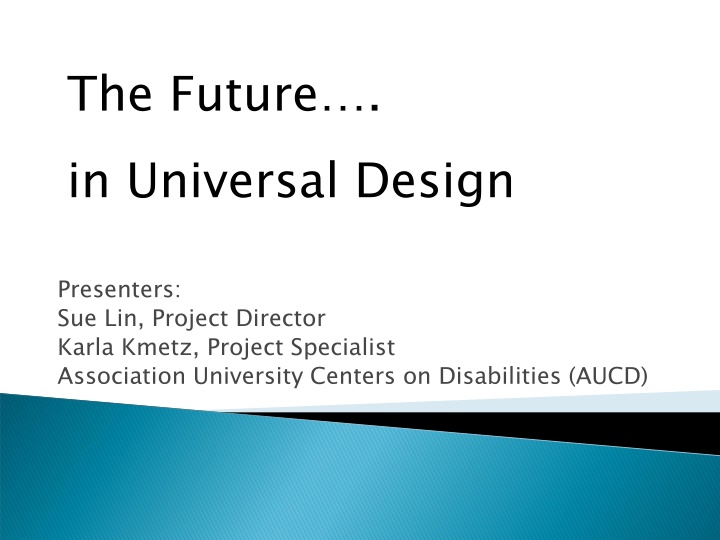 The Future….

in Universal Design

Presenters:
Sue Lin, Project Director
Karla Kmetz, Project Specialist
Association University Centers on Disabilities (AUCD)